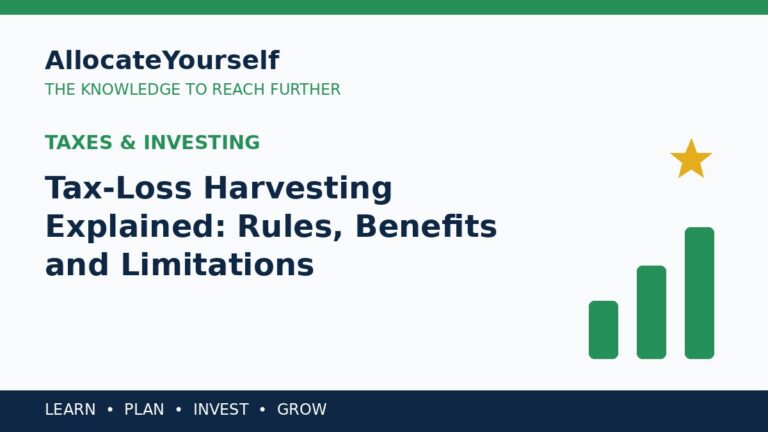 AllocateYourself
THE KNOWLEDGE TO REACH FURTHER

TAXES & INVESTING

Tax-Loss Harvesting Explained: Rules, Benefits and Limitations

LEARN • PLAN • INVEST • GROW